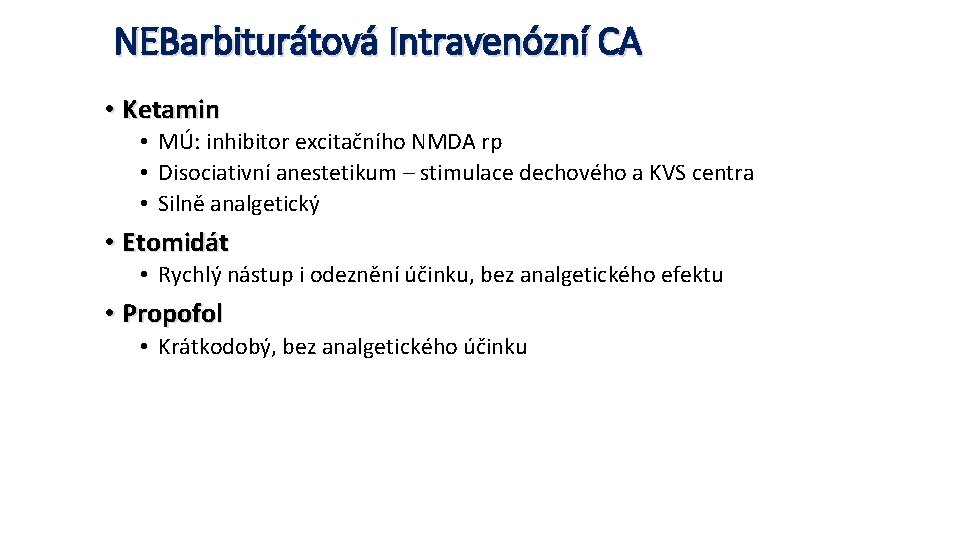 NEBarbiturátová Intravenózní CA

• Ketamin
  • MÚ: inhibitor excitačního NMDA rp
  • Disociativní anestetikum – stimulace dechového a KVS centra
  • Silně analgetický
• Etomidát
  • Rychlý nástup i odeznění účinku, bez analgetického efektu
• Propofol
  • Krátkodobý, bez analgetického účinku